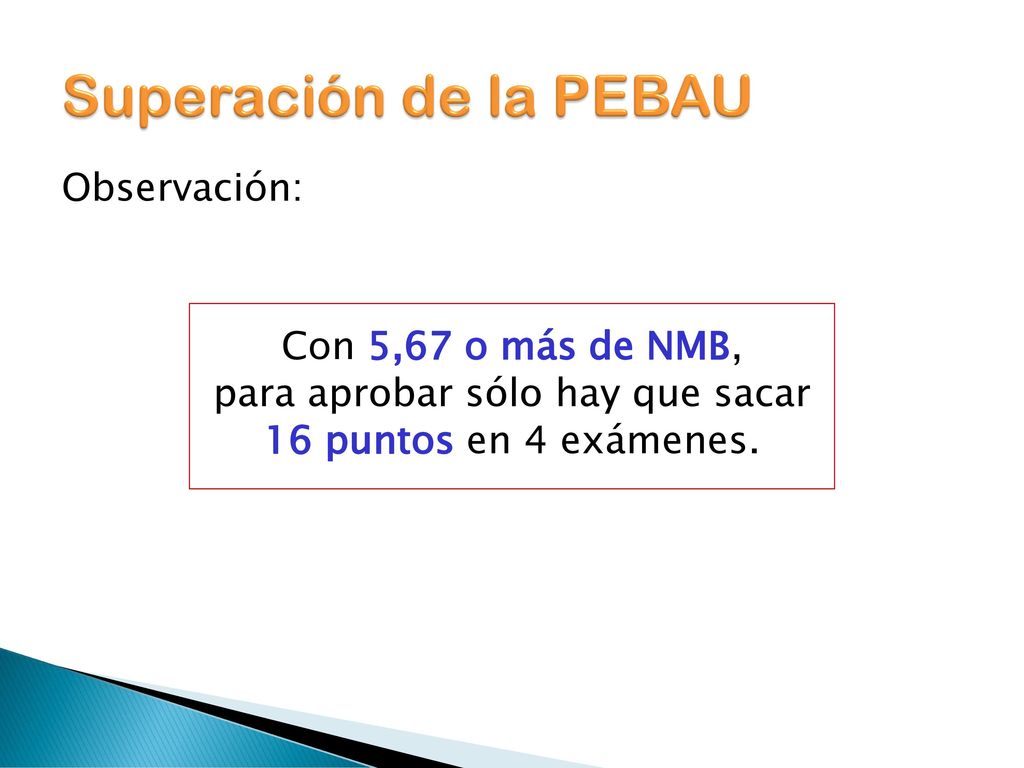 Superación de la PEBAU

Observación:

Con 5,67 o más de NMB,
para aprobar sólo hay que sacar
16 puntos en 4 exámenes.